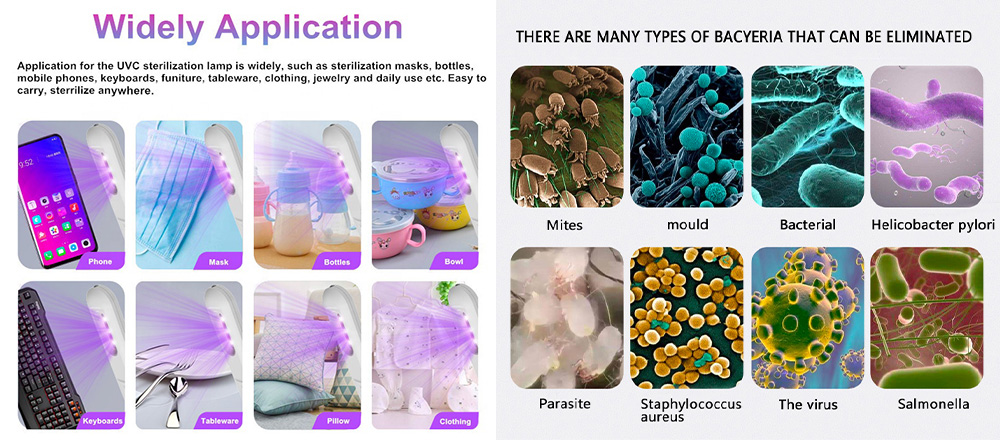 Widely Application

Application for the UVC sterilization lamp is widely, such as sterilization masks, bottles, mobile phones, keyboards, funiture, tableware, clothing, jewelry and daily use etc. Easy to carry, sterrilize anywhere.

9:52

Phone

Mask

Bottles

Bowl

Keyboards

Tableware

Pillow

Clothing

THERE ARE MANY TYPES OF BACYERIA THAT CAN BE ELIMINATED

Mites

mould

Bacterial

Helicobacter pylori

Parasite

Staphylococcus aureus

The virus

Salmonella